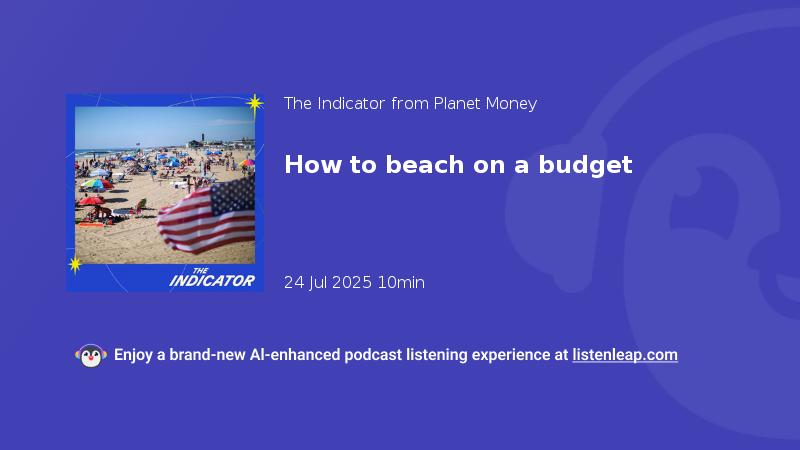 THE INDICATOR

The Indicator from Planet Money

How to beach on a budget

24 Jul 2025 10min

Enjoy a brand-new AI-enhanced podcast listening experience at listenleap.com